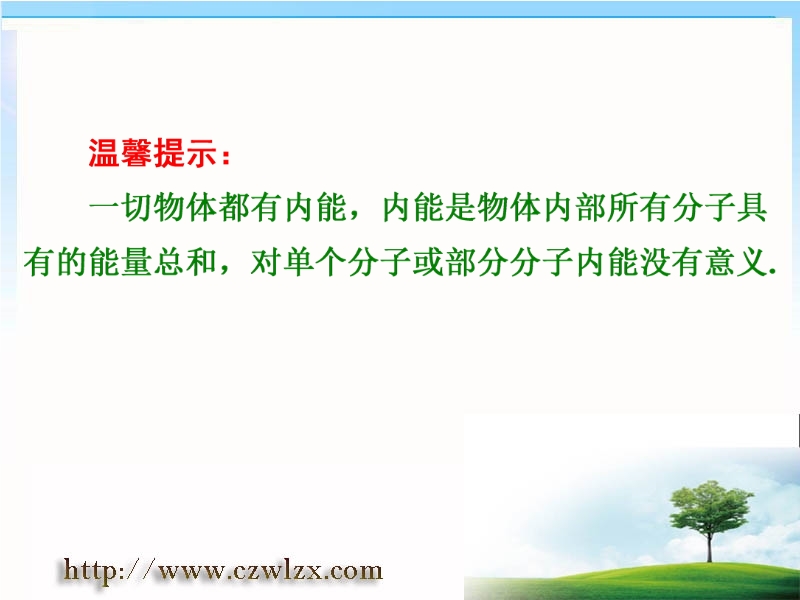 温馨提示：

一切物体都有内能，内能是物体内部所有分子具有的能量总和，对单个分子或部分分子内能没有意义.

http://www.czwlzx.com